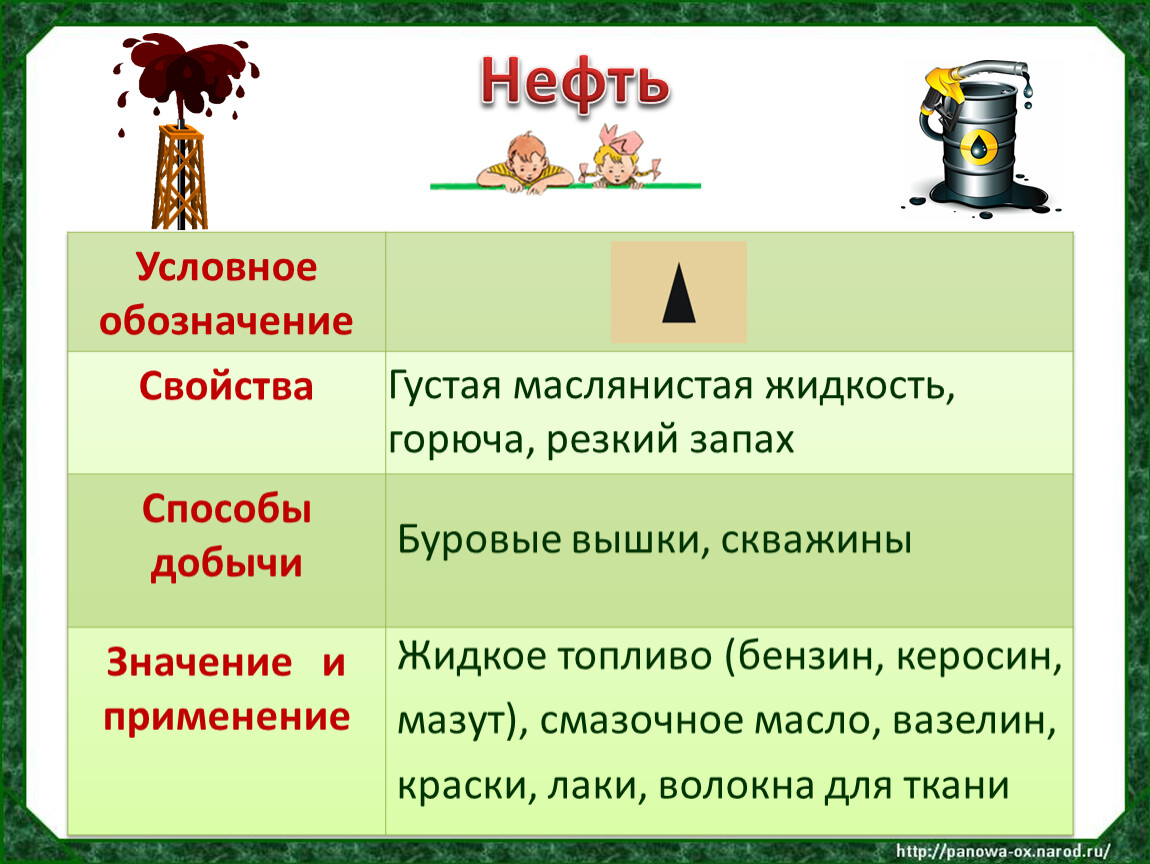 Нефть

| Условное обозначение | |
|---|---|
| Свойства | Густая маслянистая жидкость, горюча, резкий запах |
| Способы добычи | Буровые вышки, скважины |
| Значение и применение | Жидкое топливо (бензин, керосин, мазут), смазочное масло, вазелин, краски, лаки, волокна для ткани |

http://panowa-ox.narod.ru/